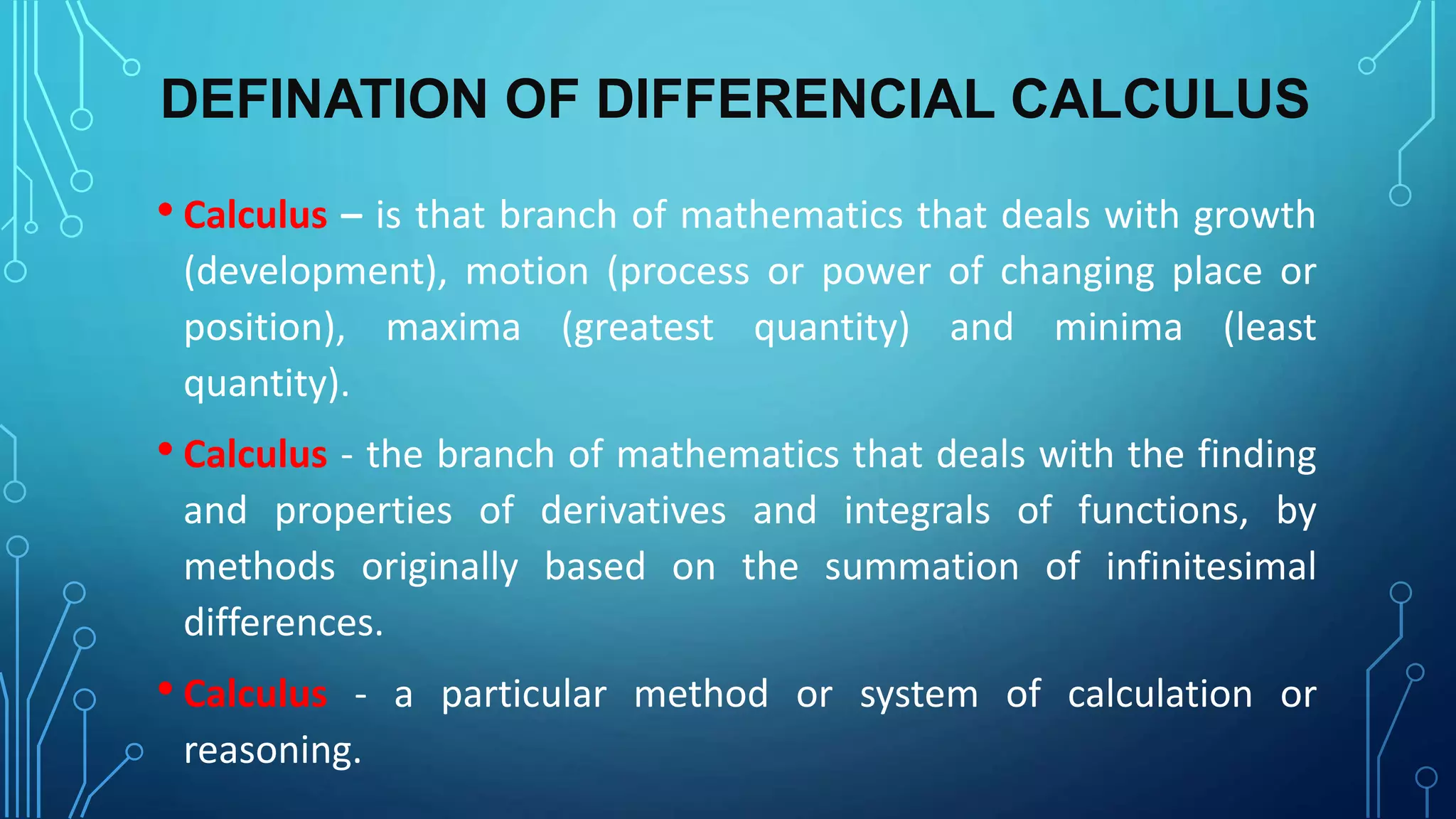 DEFINATION OF DIFFERENCIAL CALCULUS

• Calculus – is that branch of mathematics that deals with growth (development), motion (process or power of changing place or position), maxima (greatest quantity) and minima (least quantity).

• Calculus - the branch of mathematics that deals with the finding and properties of derivatives and integrals of functions, by methods originally based on the summation of infinitesimal differences.

• Calculus - a particular method or system of calculation or reasoning.